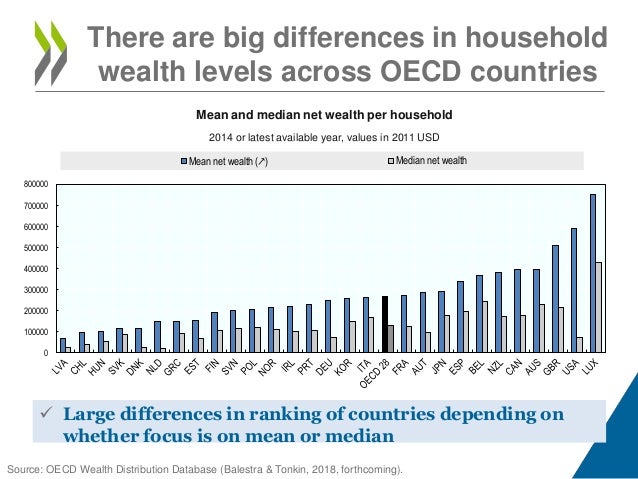 There are big differences in household wealth levels across OECD countries

Mean and median net wealth per household

2014 or latest available year, values in 2011 USD

Mean net wealth (↗)
Median net wealth

800000
700000
600000
500000
400000
300000
200000
100000
0

LVA CHL HUN SVK DNK NLD GRC EST FIN SVN POL NOR IRL PRT DEU KOR ITA OECD 28 FRA AUT JPN ESP BEL NZL CAN AUS GBR USA LUX

✓ Large differences in ranking of countries depending on whether focus is on mean or median

Source: OECD Wealth Distribution Database (Balestra & Tonkin, 2018, forthcoming).